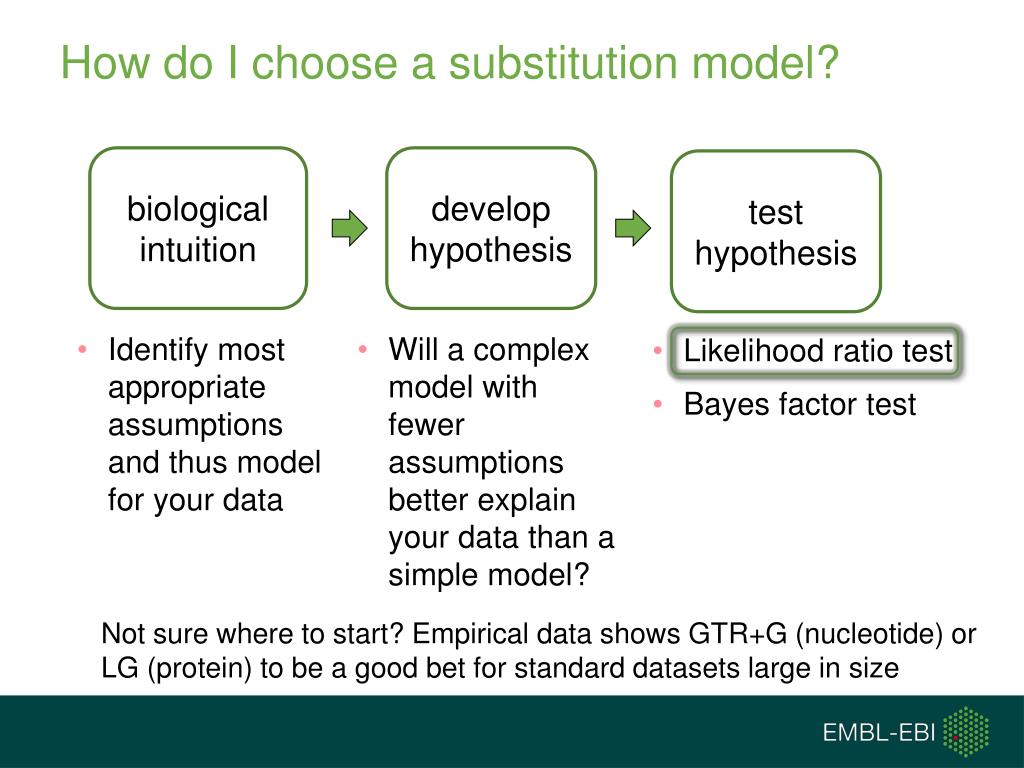 How do I choose a substitution model?

biological intuition

develop hypothesis

test hypothesis

• Identify most appropriate assumptions and thus model for your data

• Will a complex model with fewer assumptions better explain your data than a simple model?

• Likelihood ratio test
• Bayes factor test

Not sure where to start? Empirical data shows GTR+G (nucleotide) or LG (protein) to be a good bet for standard datasets large in size

EMBL-EBI